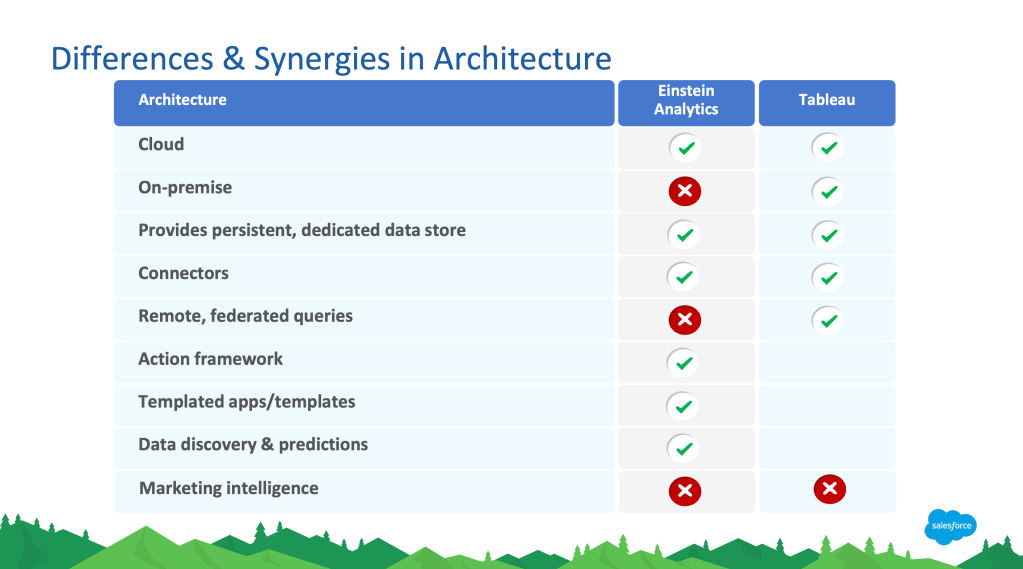 Differences & Synergies in Architecture

| Architecture | Einstein Analytics | Tableau |
|---|---|---|
| Cloud | ✓ | ✓ |
| On-premise | ✗ | ✓ |
| Provides persistent, dedicated data store | ✓ | ✓ |
| Connectors | ✓ | ✓ |
| Remote, federated queries | ✗ | ✓ |
| Action framework | ✓ | |
| Templated apps/templates | ✓ | |
| Data discovery & predictions | ✓ | |
| Marketing intelligence | ✗ | ✗ |

salesforce